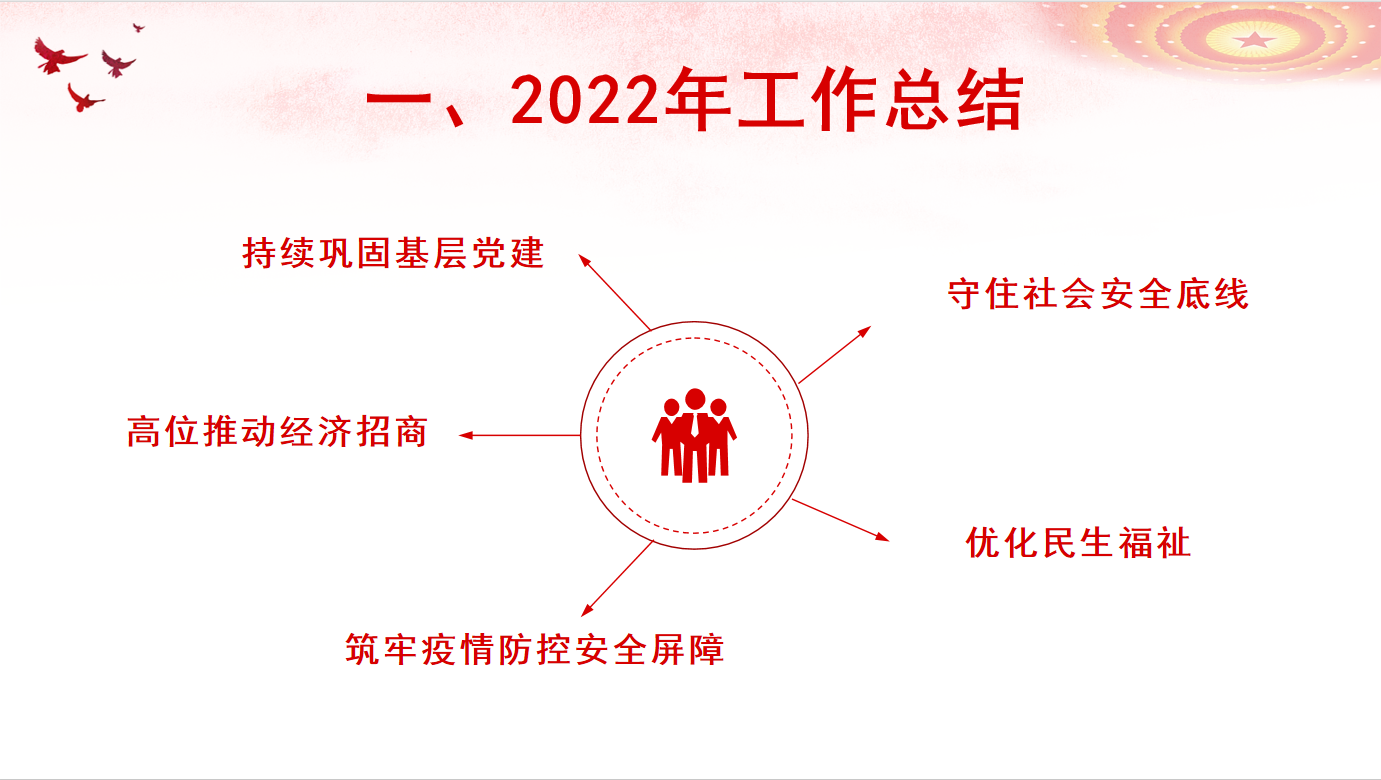 一、2022年工作总结

持续巩固基层党建

守住社会安全底线

高位推动经济招商

优化民生福祉

筑牢疫情防控安全屏障